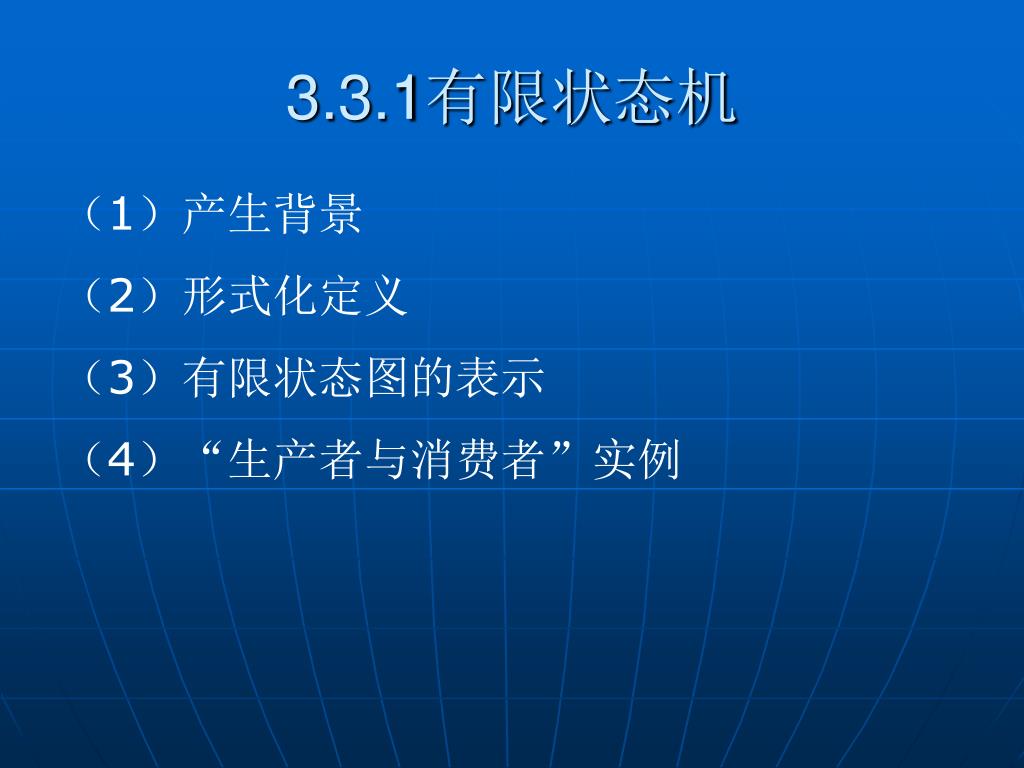 3.3.1有限状态机

（1）产生背景

（2）形式化定义

（3）有限状态图的表示

（4）“生产者与消费者”实例